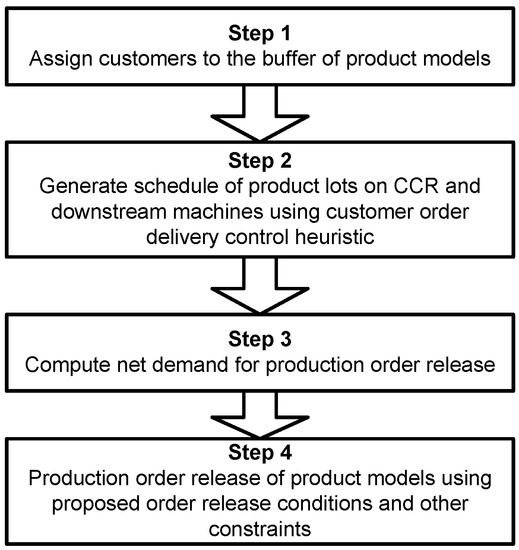 Step 1
Assign customers to the buffer of product models

Step 2
Generate schedule of product lots on CCR and downstream machines using customer order delivery control heuristic

Step 3
Compute net demand for production order release

Step 4
Production order release of product models using proposed order release conditions and other constraints